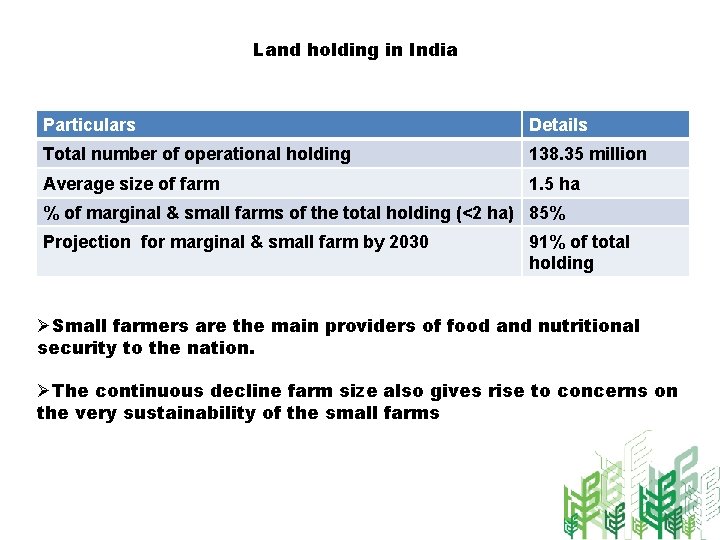 Land holding in India

| Particulars | Details |
|---|---|
| Total number of operational holding | 138.35 million |
| Average size of farm | 1.5 ha |
| % of marginal & small farms of the total holding (<2 ha) | 85% |
| Projection for marginal & small farm by 2030 | 91% of total holding |

➢Small farmers are the main providers of food and nutritional security to the nation.

➢The continuous decline farm size also gives rise to concerns on the very sustainability of the small farms